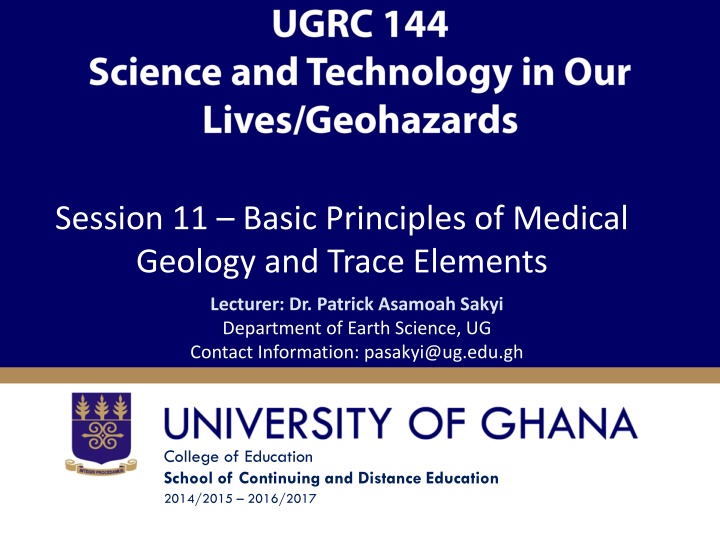 UGRC 144
Science and Technology in Our Lives/Geohazards

Session 11 – Basic Principles of Medical Geology and Trace Elements

Lecturer: Dr. Patrick Asamoah Sakyi
Department of Earth Science, UG
Contact Information: pasakyi@ug.edu.gh

INTEGRI PROCEDAMUS

UNIVERSITY OF GHANA
College of Education
School of Continuing and Distance Education
2014/2015 – 2016/2017